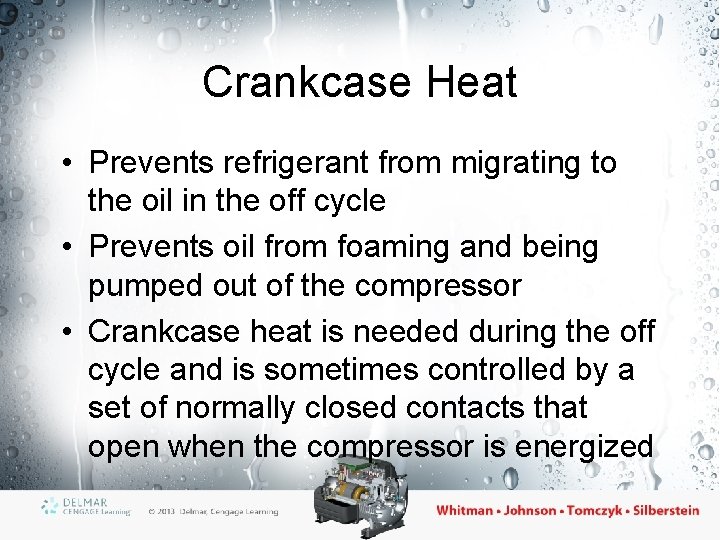 Crankcase Heat

• Prevents refrigerant from migrating to the oil in the off cycle
• Prevents oil from foaming and being pumped out of the compressor
• Crankcase heat is needed during the off cycle and is sometimes controlled by a set of normally closed contacts that open when the compressor is energized

DELMAR CENGAGE Learning © 2013 Delmar, Cengage Learning

Whitman • Johnson • Tomczyk • Silberstein